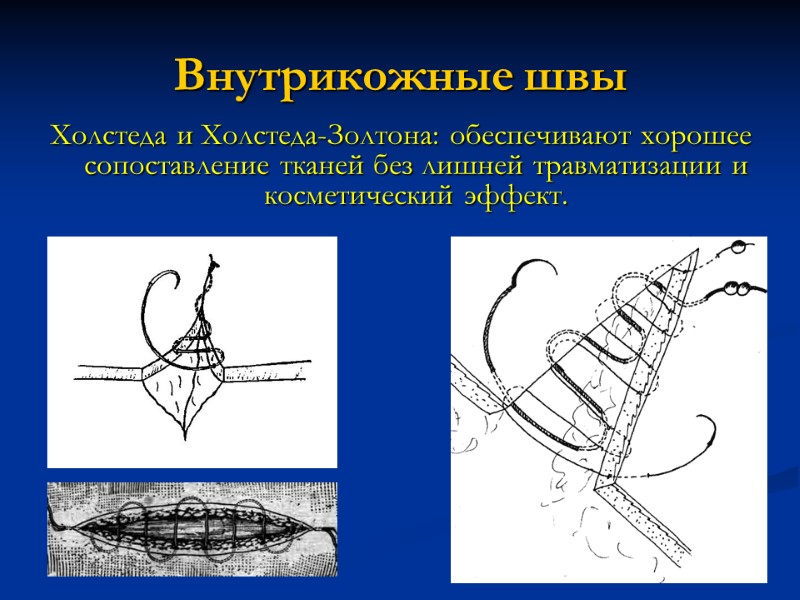 Внутрикожные швы

Холстеда и Холстеда-Золтона: обеспечивают хорошее сопоставление тканей без лишней травматизации и косметический эффект.